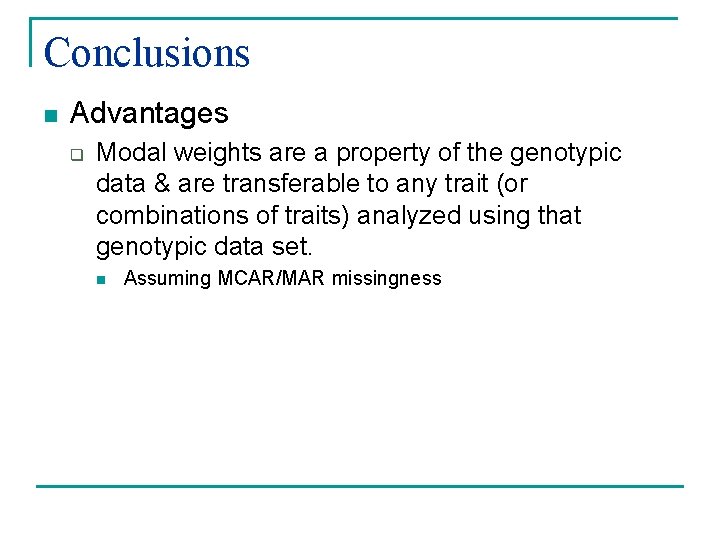 Conclusions

Advantages

Modal weights are a property of the genotypic data & are transferable to any trait (or combinations of traits) analyzed using that genotypic data set.

Assuming MCAR/MAR missingness